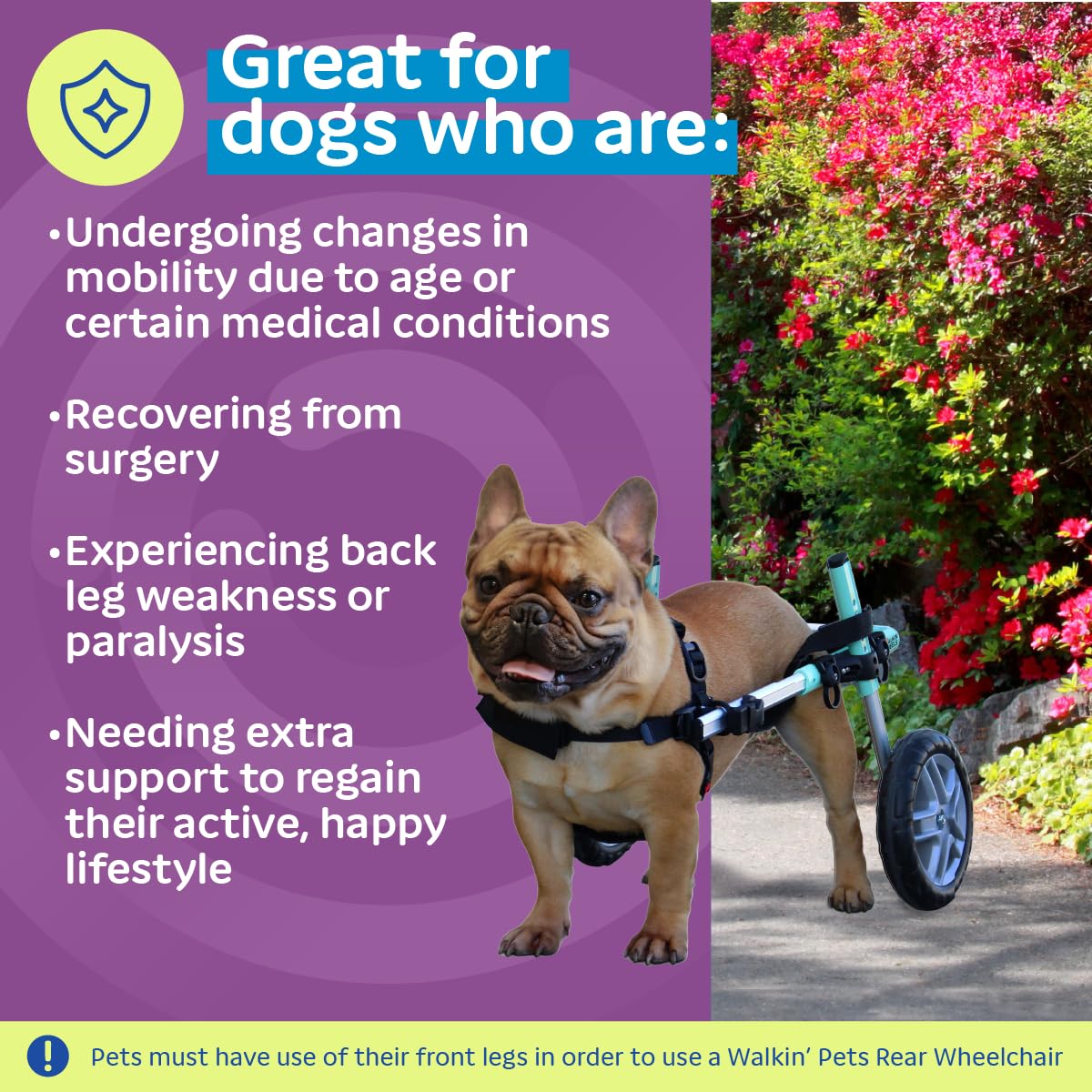 Great for dogs who are:

•Undergoing changes in mobility due to age or certain medical conditions

•Recovering from surgery

•Experiencing back leg weakness or paralysis

•Needing extra support to regain their active, happy lifestyle

Pets must have use of their front legs in order to use a Walkin' Pets Rear Wheelchair